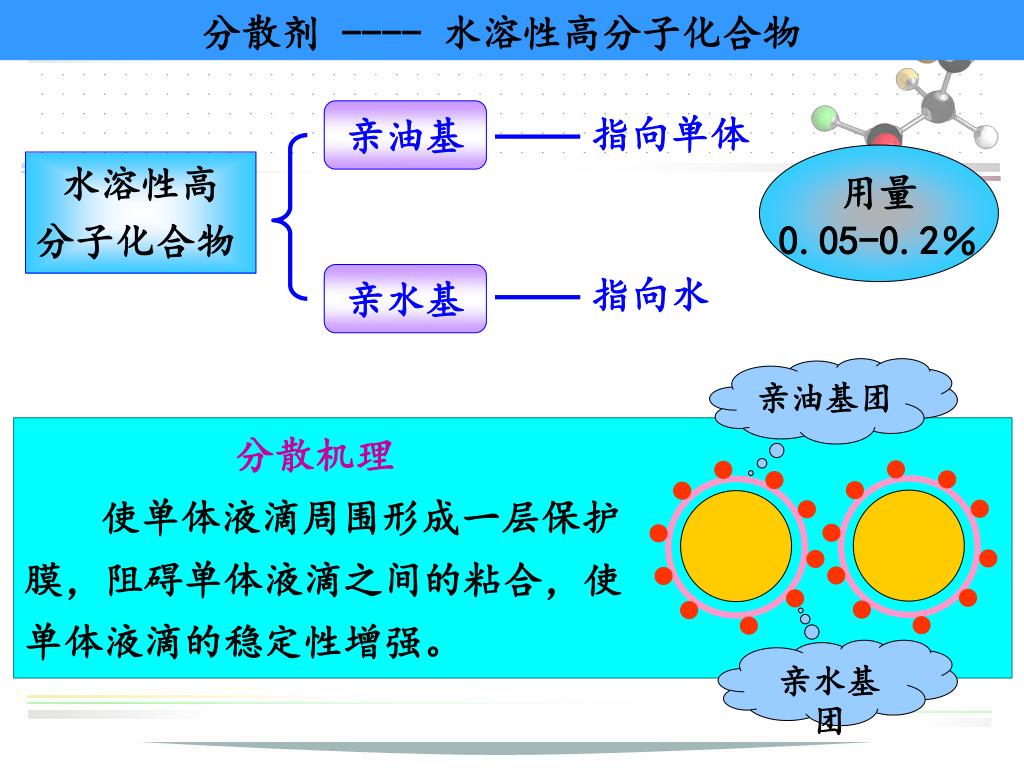 分散剂 ---- 水溶性高分子化合物

水溶性高分子化合物

亲油基 —— 指向单体

亲水基 —— 指向水

用量 0.05-0.2%

亲油基团

分散机理

使单体液滴周围形成一层保护膜，阻碍单体液滴之间的粘合，使单体液滴的稳定性增强。

亲水基团